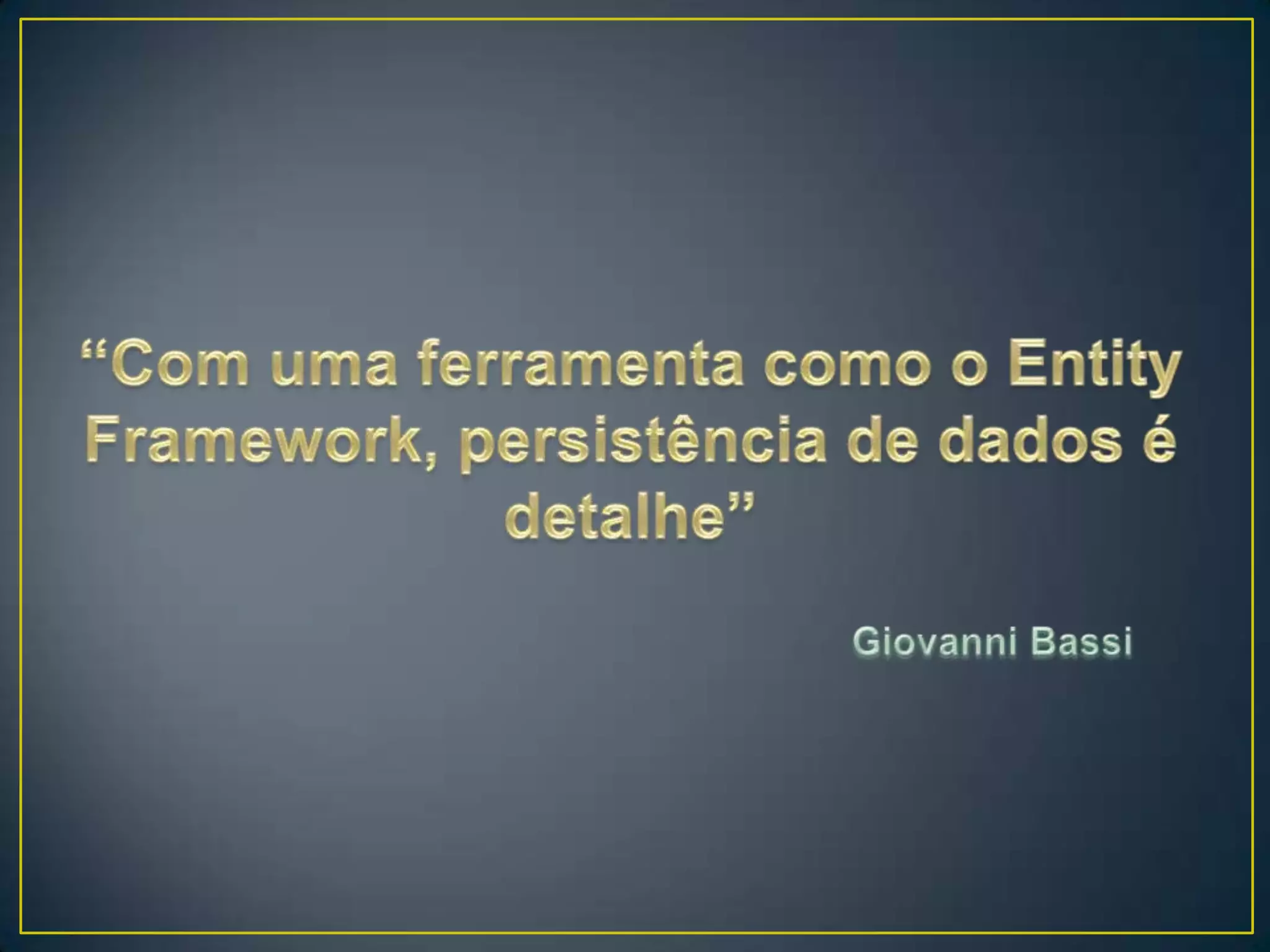 “Com uma ferramenta como o Entity Framework, persistência de dados é detalhe”

Giovanni Bassi